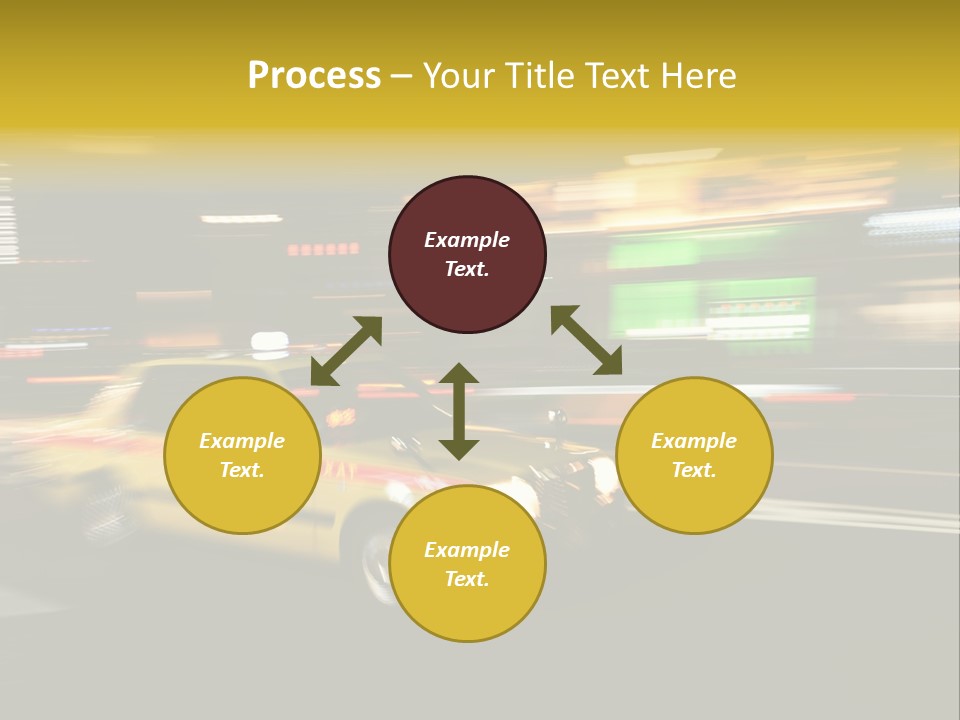 Process – Your Title Text Here

Example Text.

Example Text.

Example Text.

Example Text.